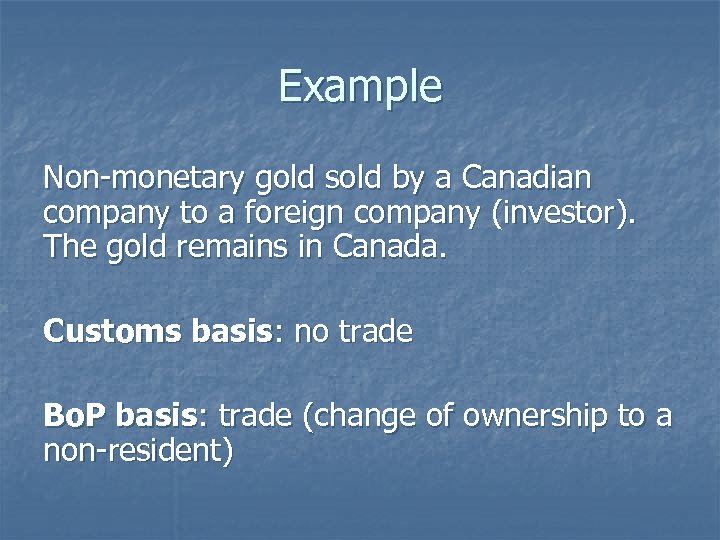 Example

Non-monetary gold sold by a Canadian company to a foreign company (investor). The gold remains in Canada.

Customs basis: no trade

BoP basis: trade (change of ownership to a non-resident)